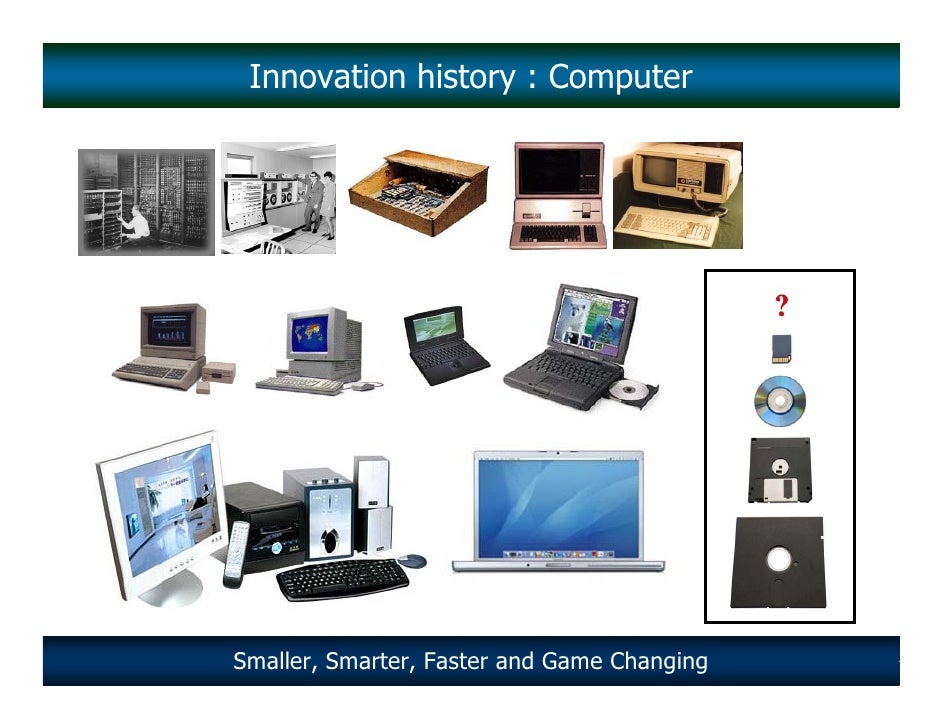 Innovation history : Computer

?

Smaller, Smarter, Faster and Game Changing